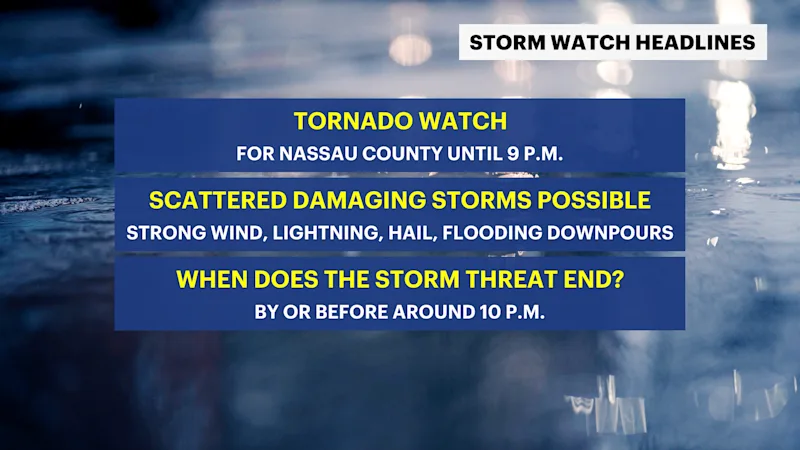 STORM WATCH HEADLINES

TORNADO WATCH
FOR NASSAU COUNTY UNTIL 9 P.M.

SCATTERED DAMAGING STORMS POSSIBLE
STRONG WIND, LIGHTNING, HAIL, FLOODING DOWNPOURS

WHEN DOES THE STORM THREAT END?
BY OR BEFORE AROUND 10 P.M.